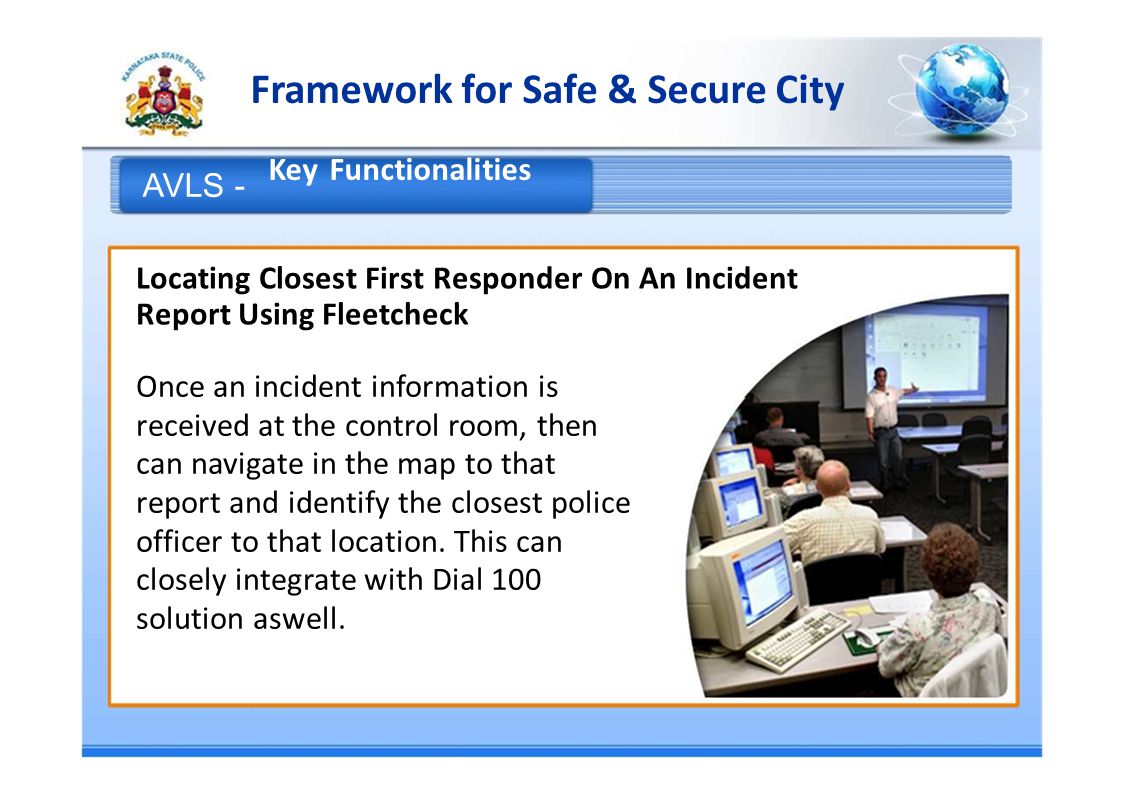 KARNATAKA STATE POLICE

Framework for Safe & Secure City

AVLS - Key Functionalities

Locating Closest First Responder On An Incident Report Using Fleetcheck

Once an incident information is received at the control room, then can navigate in the map to that report and identify the closest police officer to that location. This can closely integrate with Dial 100 solution aswell.